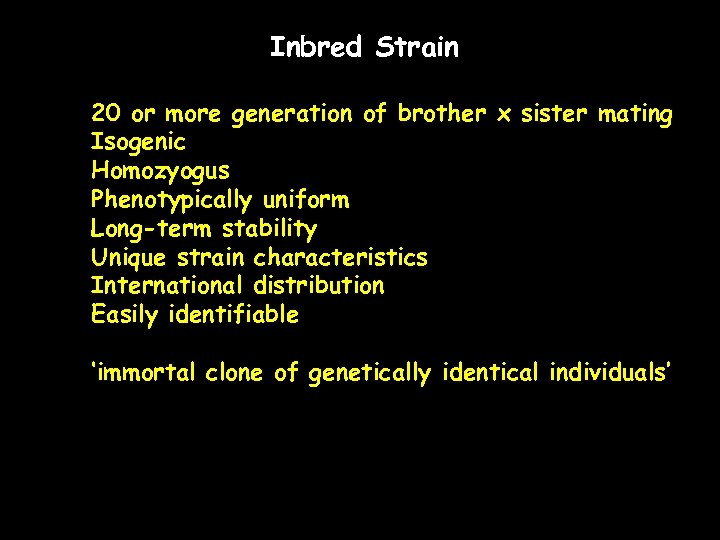 Inbred Strain

20 or more generation of brother x sister mating
Isogenic
Homozyogus
Phenotypically uniform
Long-term stability
Unique strain characteristics
International distribution
Easily identifiable

'immortal clone of genetically identical individuals'